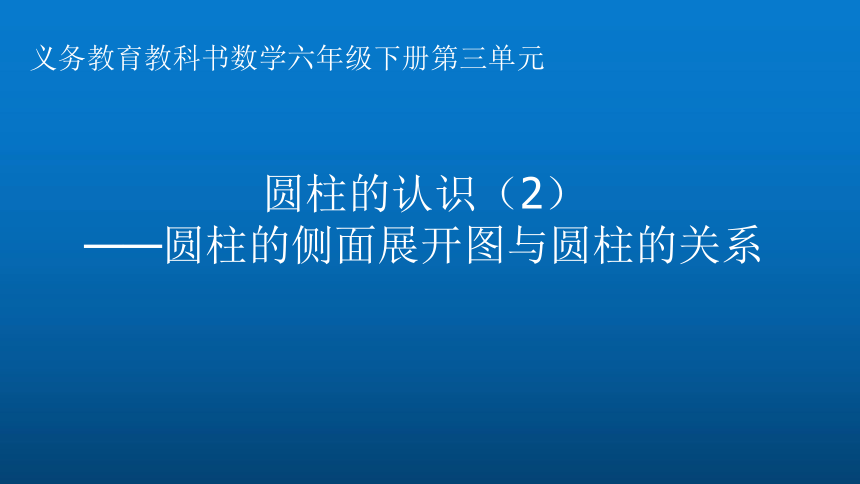 义务教育教科书数学六年级下册第三单元

圆柱的认识（2）
——圆柱的侧面展开图与圆柱的关系